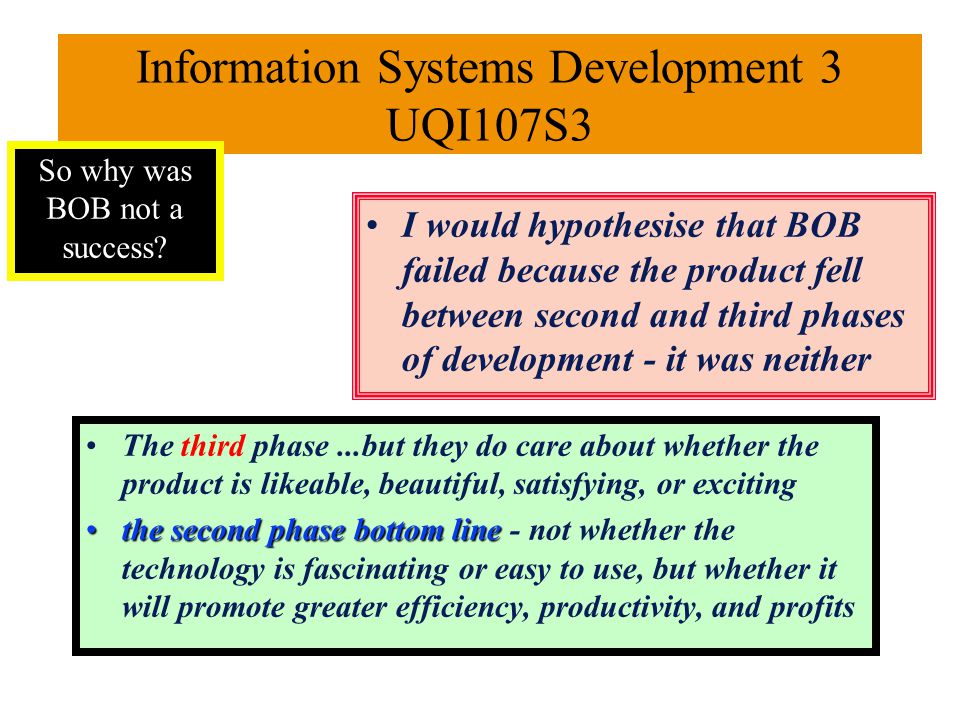 Information Systems Development 3
UQI107S3

So why was BOB not a success?

• I would hypothesise that BOB failed because the product fell between second and third phases of development - it was neither

• The third phase ...but they do care about whether the product is likeable, beautiful, satisfying, or exciting
• the second phase bottom line - not whether the technology is fascinating or easy to use, but whether it will promote greater efficiency, productivity, and profits